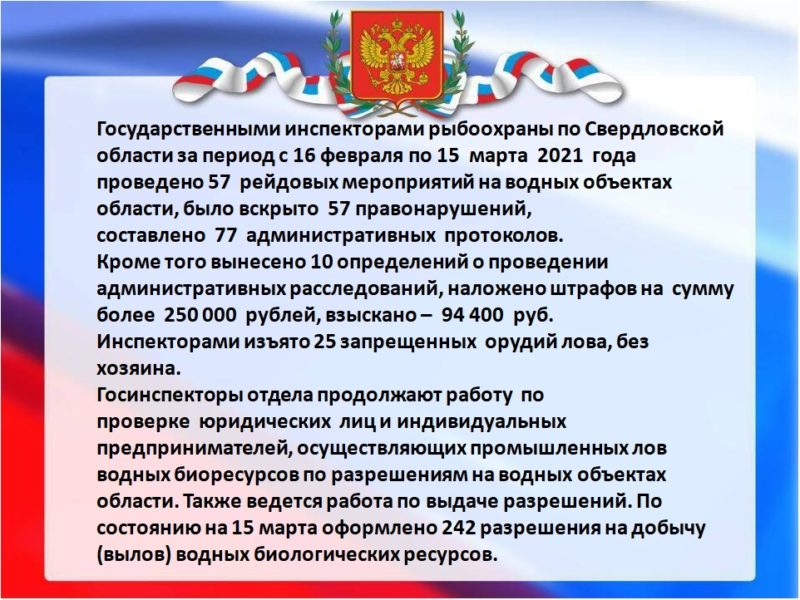 Государственными инспекторами рыбоохраны по Свердловской области за период с 16 февраля по 15 марта 2021 года проведено 57 рейдовых мероприятий на водных объектах области, было вскрыто 57 правонарушений, составлено 77 административных протоколов.
Кроме того вынесено 10 определений о проведении административных расследований, наложено штрафов на сумму более 250 000 рублей, взыскано – 94 400 руб.
Инспекторами изъято 25 запрещенных орудий лова, без хозяина.
Госинспекторы отдела продолжают работу по проверке юридических лиц и индивидуальных предпринимателей, осуществляющих промышленных лов водных биоресурсов по разрешениям на водных объектах области. Также ведется работа по выдаче разрешений. По состоянию на 15 марта оформлено 242 разрешения на добычу (вылов) водных биологических ресурсов.